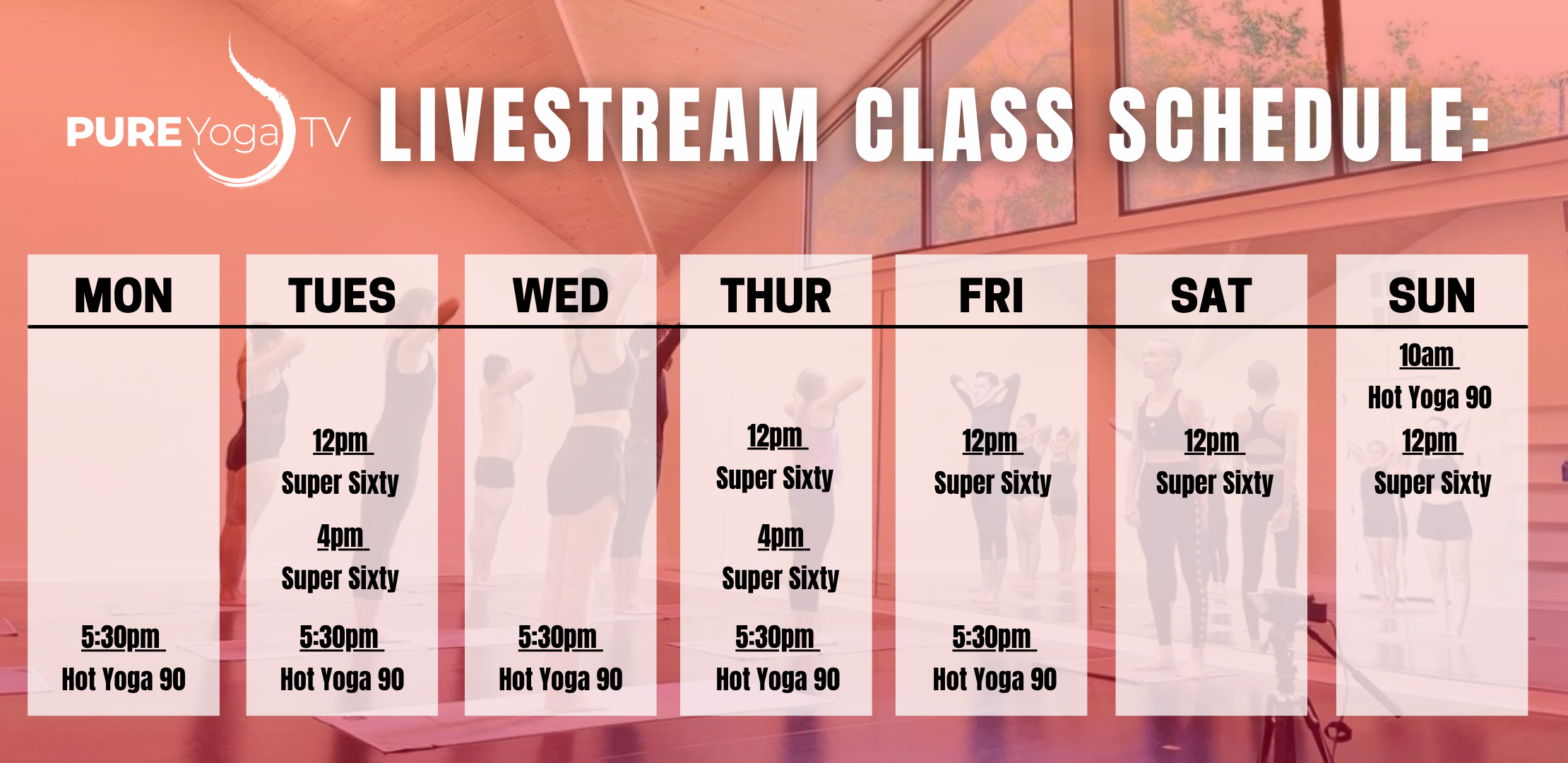 PURE Yoga TV

LIVESTREAM CLASS SCHEDULE:

MON

5:30pm
Hot Yoga 90

TUES

12pm
Super Sixty
4pm
Super Sixty
5:30pm
Hot Yoga 90

WED

5:30pm
Hot Yoga 90

THUR

12pm
Super Sixty
4pm
Super Sixty
5:30pm
Hot Yoga 90

FRI

12pm
Super Sixty
5:30pm
Hot Yoga 90

SAT

12pm
Super Sixty

SUN

10am
Hot Yoga 90
12pm
Super Sixty